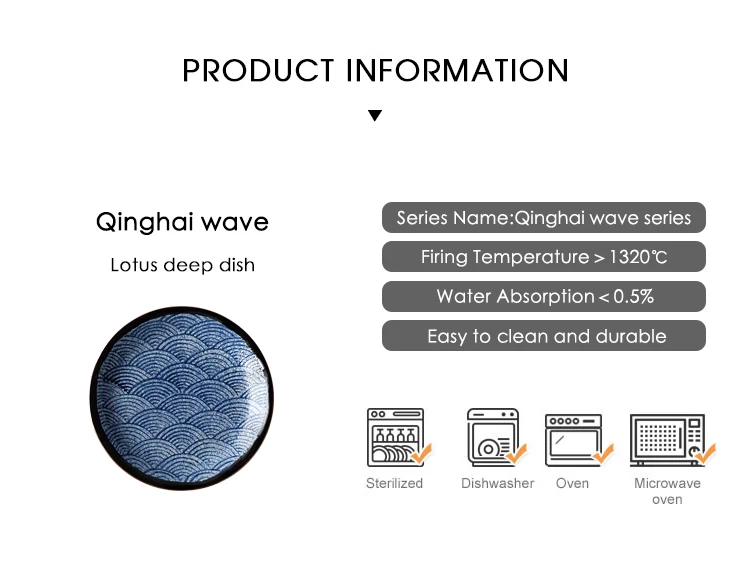 PRODUCT INFORMATION

Qinghai wave

Lotus deep dish

Series Name:Qinghai wave series

Firing Temperature > 1320℃

Water Absorption < 0.5%

Easy to clean and durable

Sterilized

Dishwasher

Oven

Microwave oven